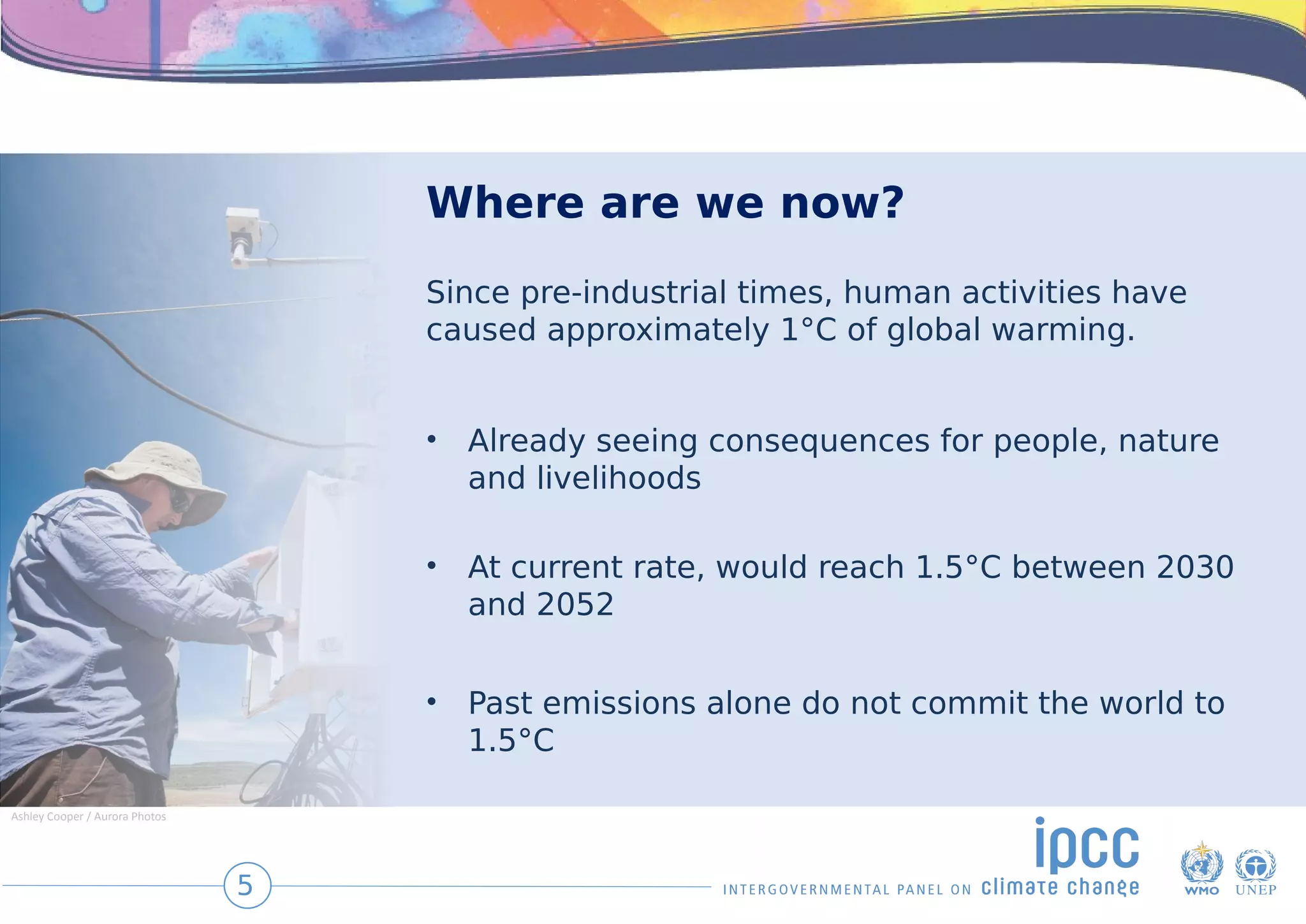 Where are we now?

Since pre-industrial times, human activities have caused approximately 1°C of global warming.

• Already seeing consequences for people, nature and livelihoods

• At current rate, would reach 1.5°C between 2030 and 2052

• Past emissions alone do not commit the world to 1.5°C

Ashley Cooper / Aurora Photos

5

ipcc
INTERGOVERNMENTAL PANEL ON climate change

WMO UNEP